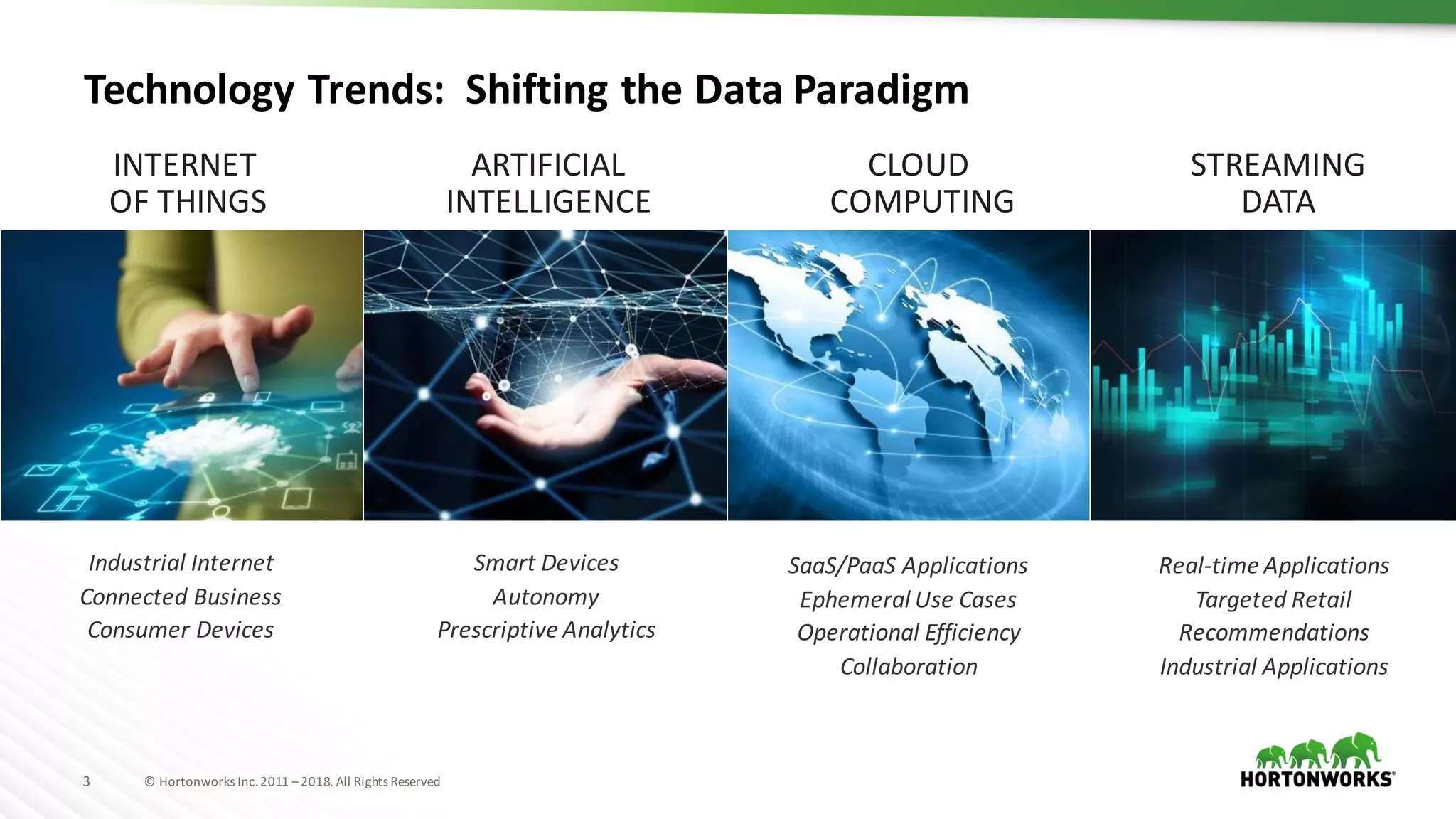 Technology Trends: Shifting the Data Paradigm

INTERNET OF THINGS

Industrial Internet
Connected Business
Consumer Devices

ARTIFICIAL INTELLIGENCE

Smart Devices
Autonomy
Prescriptive Analytics

CLOUD COMPUTING

SaaS/PaaS Applications
Ephemeral Use Cases
Operational Efficiency
Collaboration

STREAMING DATA

Real-time Applications
Targeted Retail
Recommendations
Industrial Applications

3 © Hortonworks Inc. 2011 – 2018. All Rights Reserved

HORTONWORKS®